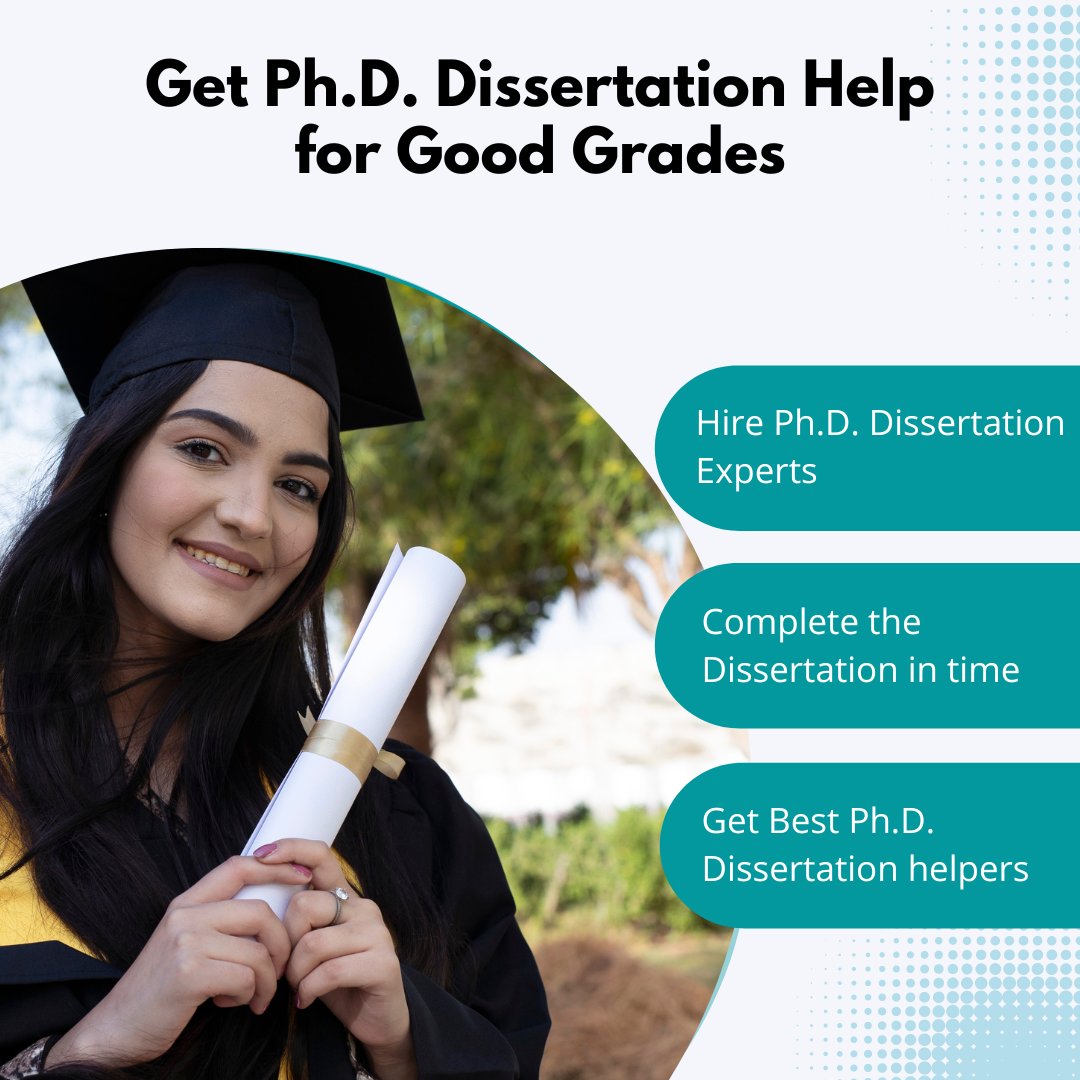 Get Ph.D. Dissertation Help for Good Grades

Hire Ph.D. Dissertation Experts

Complete the Dissertation in time

Get Best Ph.D. Dissertation helpers